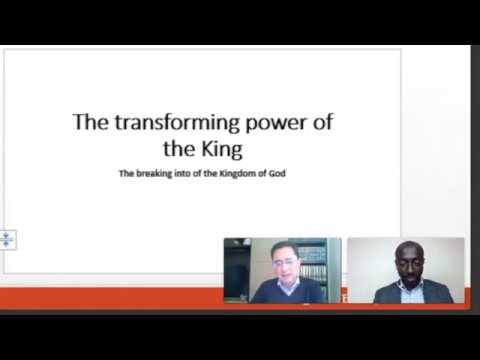 The transforming power of the King

The breaking into of the Kingdom of God